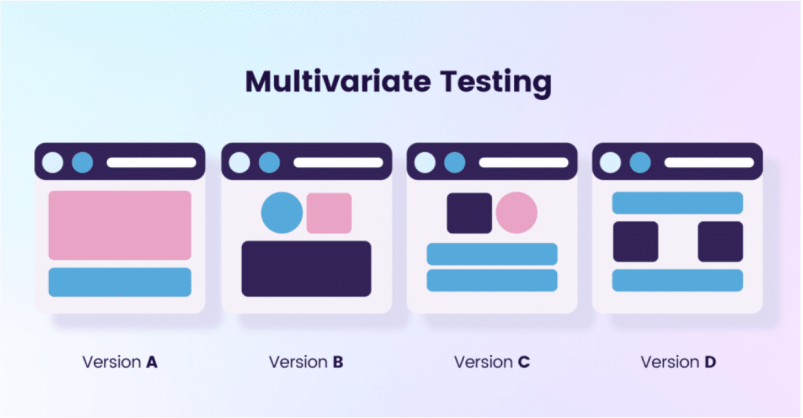 Multivariate Testing

Version A

Version B

Version C

Version D